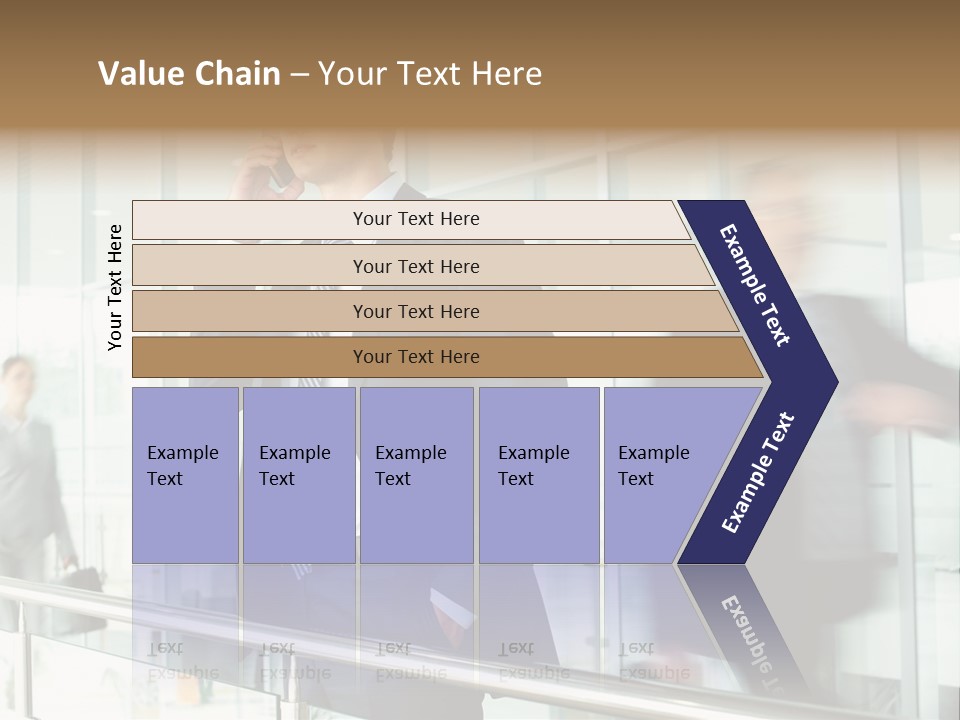 Value Chain – Your Text Here

Your Text Here

Your Text Here

Your Text Here

Your Text Here

Your Text Here

Example Text

Example Text

Example Text

Example Text

Example Text

Example Text

Example Text